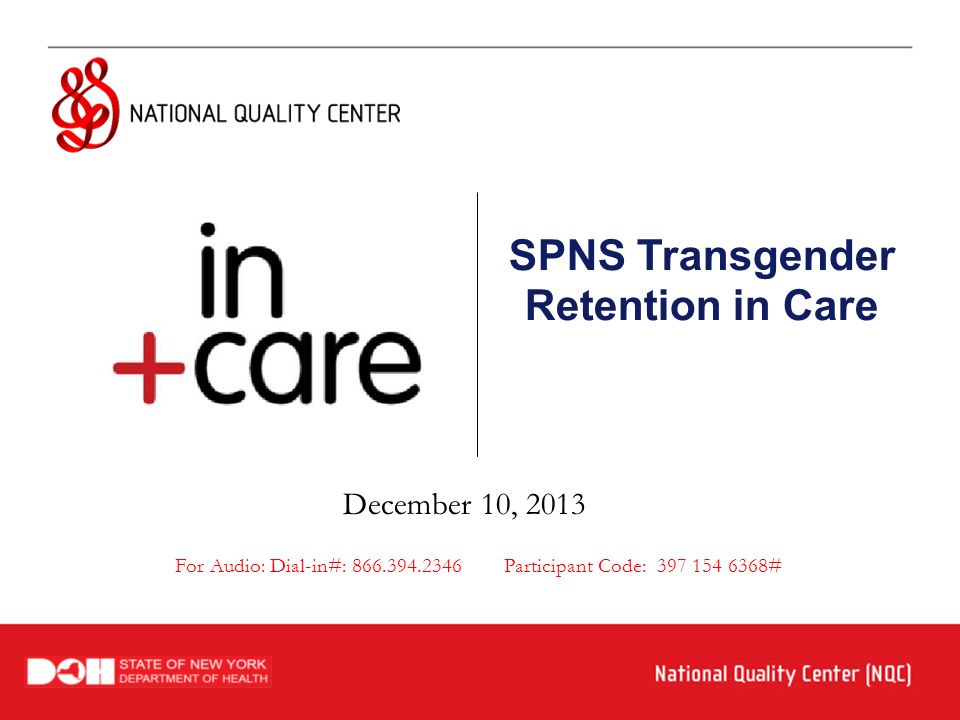 NATIONAL QUALITY CENTER

in
+care

SPNS Transgender Retention in Care

December 10, 2013

For Audio: Dial-in#: 866.394.2346 Participant Code: 397 154 6368#

DOH STATE OF NEW YORK DEPARTMENT OF HEALTH

National Quality Center (NQC)